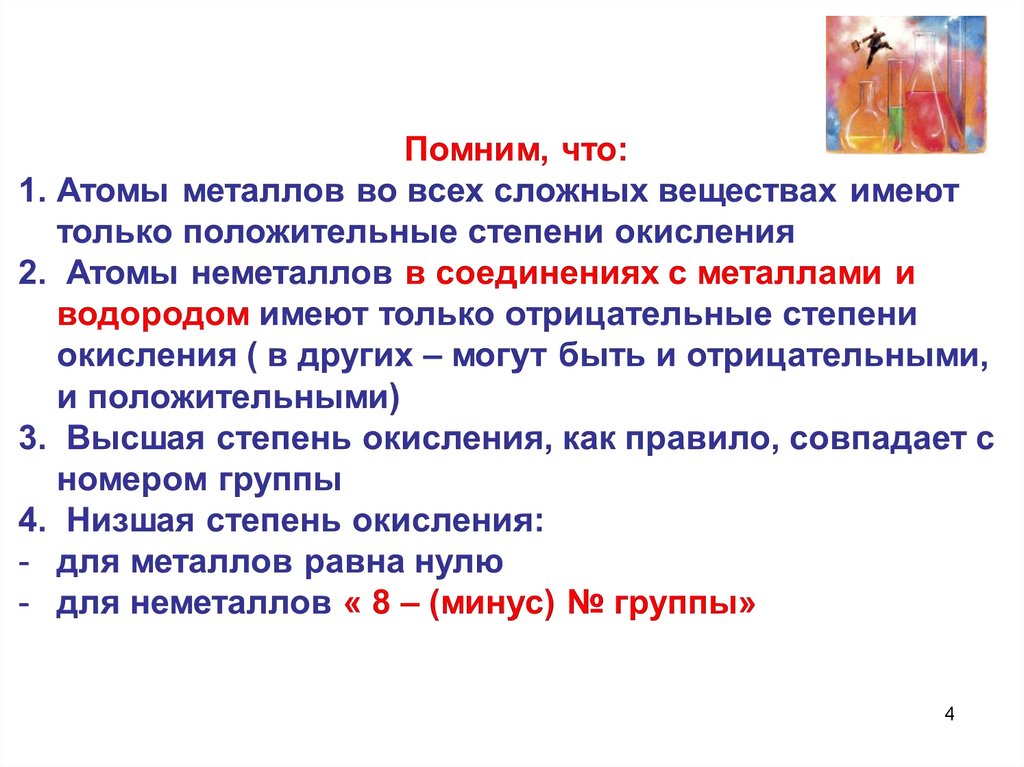 Помним, что:

1. Атомы металлов во всех сложных веществах имеют только положительные степени окисления
2. Атомы неметаллов в соединениях с металлами и водородом имеют только отрицательные степени окисления ( в других – могут быть и отрицательными, и положительными)
3. Высшая степень окисления, как правило, совпадает с номером группы
4. Низшая степень окисления:
- для металлов равна нулю
- для неметаллов « 8 – (минус) № группы»

4